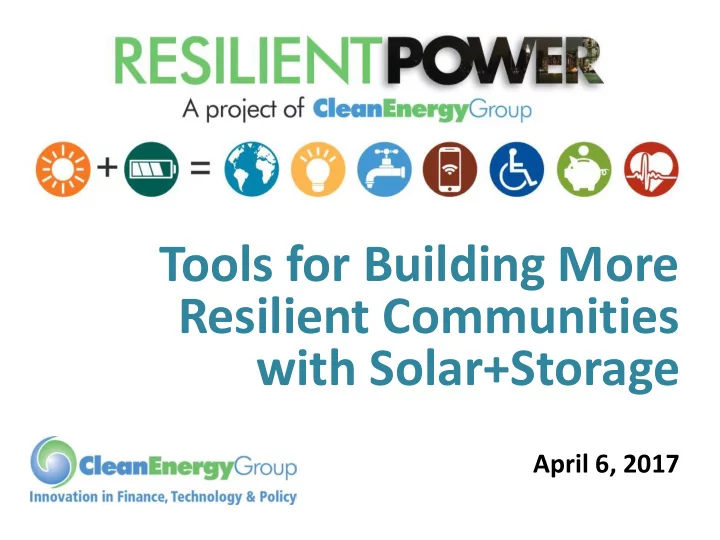 RESILIENTPOWER
A project of CleanEnergyGroup

+ =

Tools for Building More Resilient Communities with Solar+Storage

CleanEnergyGroup
Innovation in Finance, Technology & Policy

April 6, 2017